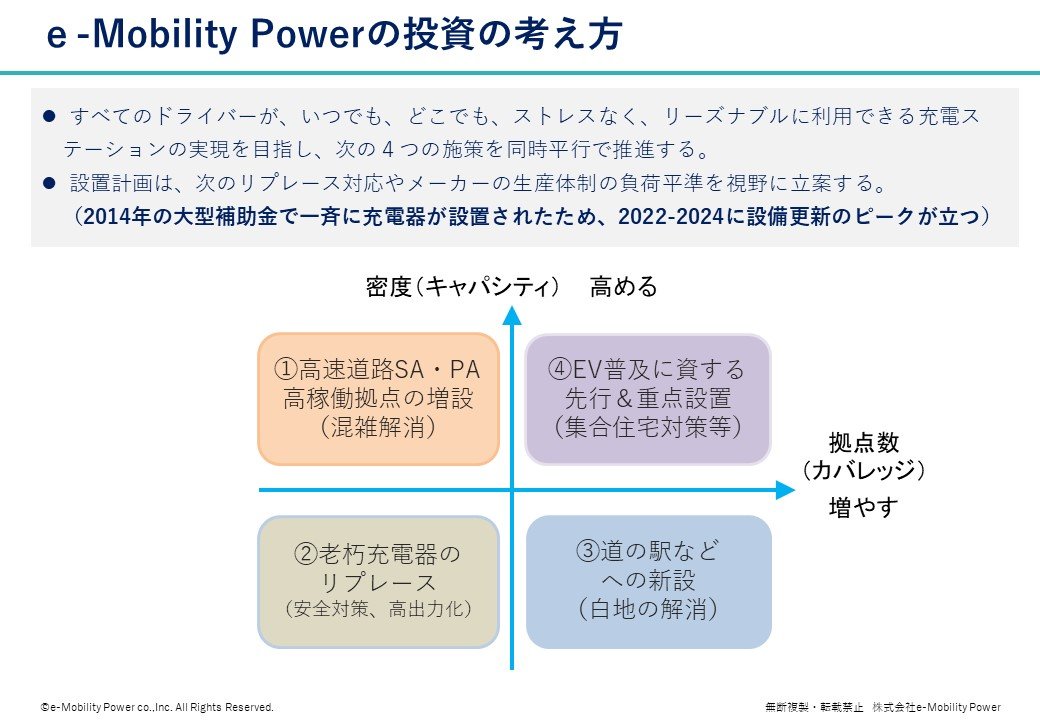 e -Mobility Powerの投資の考え方

● すべてのドライバーが、いつでも、どこでも、ストレスなく、リーズナブルに利用できる充電ステーションの実現を目指し、次の４つの施策を同時平行で推進する。
● 設置計画は、次のリプレース対応やメーカーの生産体制の負荷平準を視野に立案する。
（2014年の大型補助金で一斉に充電器が設置されたため、2022-2024に設備更新のピークが立つ）

密度（キャパシティ） 高める

①高速道路SA・PA
高稼働拠点の増設
（混雑解消）

④EV普及に資する
先行＆重点設置
（集合住宅対策等）

拠点数
（カバレッジ）
増やす

②老朽充電器の
リプレース
（安全対策、高出力化）

③道の駅など
への新設
（白地の解消）

©e-Mobility Power co.,Inc. All Rights Reserved.

無断複製・転載禁止 株式会社e-Mobility Power